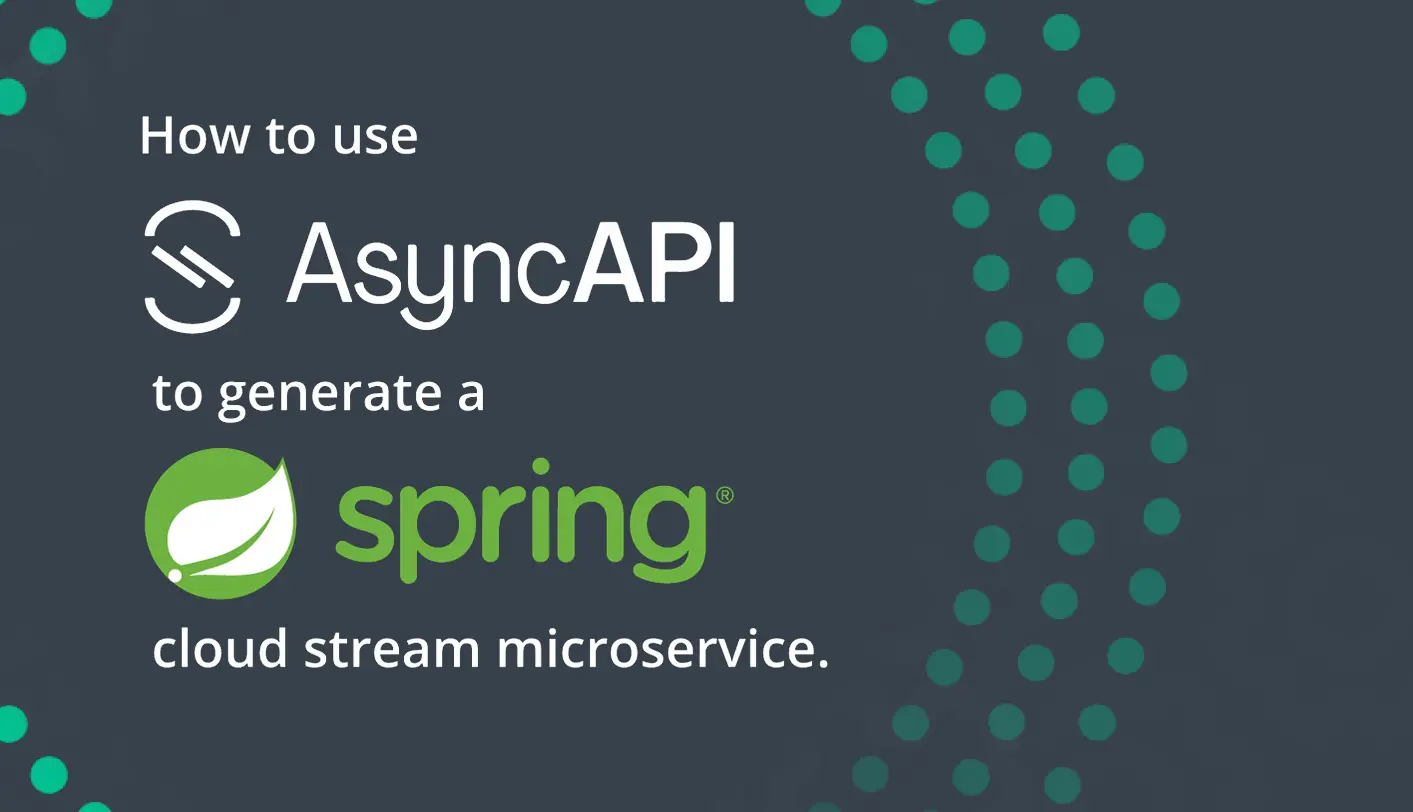 How to use

AsyncAPI

to generate a

spring®

cloud stream microservice.